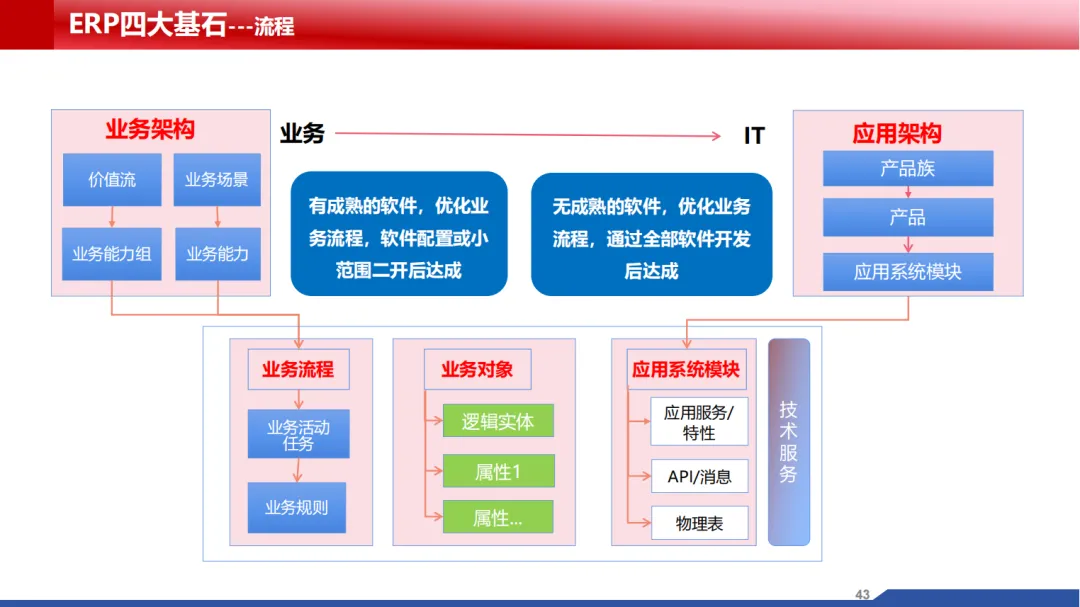 ERP四大基石---流程

业务架构

价值流

业务场景

业务能力组

业务能力

业务

IT

有成熟的软件，优化业务流程，软件配置或小范围二开后达成

无成熟的软件，优化业务流程，通过全部软件开发后达成

应用架构

产品族

产品

应用系统模块

业务流程

业务活动任务

业务规则

业务对象

逻辑实体

属性1

属性...

应用系统模块

应用服务/特性

API/消息

物理表

技术服务

43